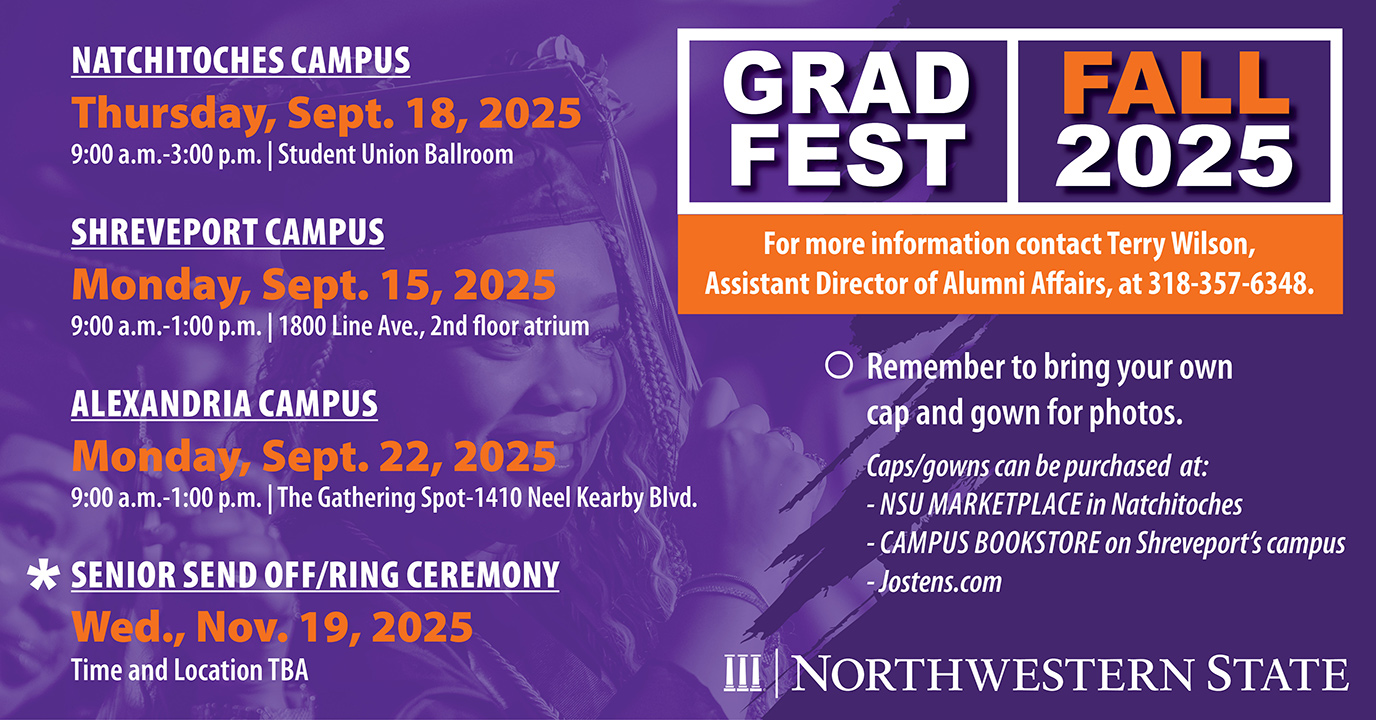 NATCHITOCHES CAMPUS
Thursday, Sept. 18, 2025
9:00 a.m.-3:00 p.m. | Student Union Ballroom

SHREVEPORT CAMPUS
Monday, Sept. 15, 2025
9:00 a.m.-1:00 p.m. | 1800 Line Ave., 2nd floor atrium

ALEXANDRIA CAMPUS
Monday, Sept. 22, 2025
9:00 a.m.-1:00 p.m. | The Gathering Spot-1410 Neel Kearby Blvd.

* SENIOR SEND OFF/RING CEREMONY
Wed., Nov. 19, 2025
Time and Location TBA

GRAD FEST

FALL 2025

For more information contact Terry Wilson, Assistant Director of Alumni Affairs, at 318-357-6348.

Remember to bring your own cap and gown for photos.

Caps/gowns can be purchased at:
- NSU MARKETPLACE in Natchitoches
- CAMPUS BOOKSTORE on Shreveport's campus
- Jostens.com

NORTHWESTERN STATE